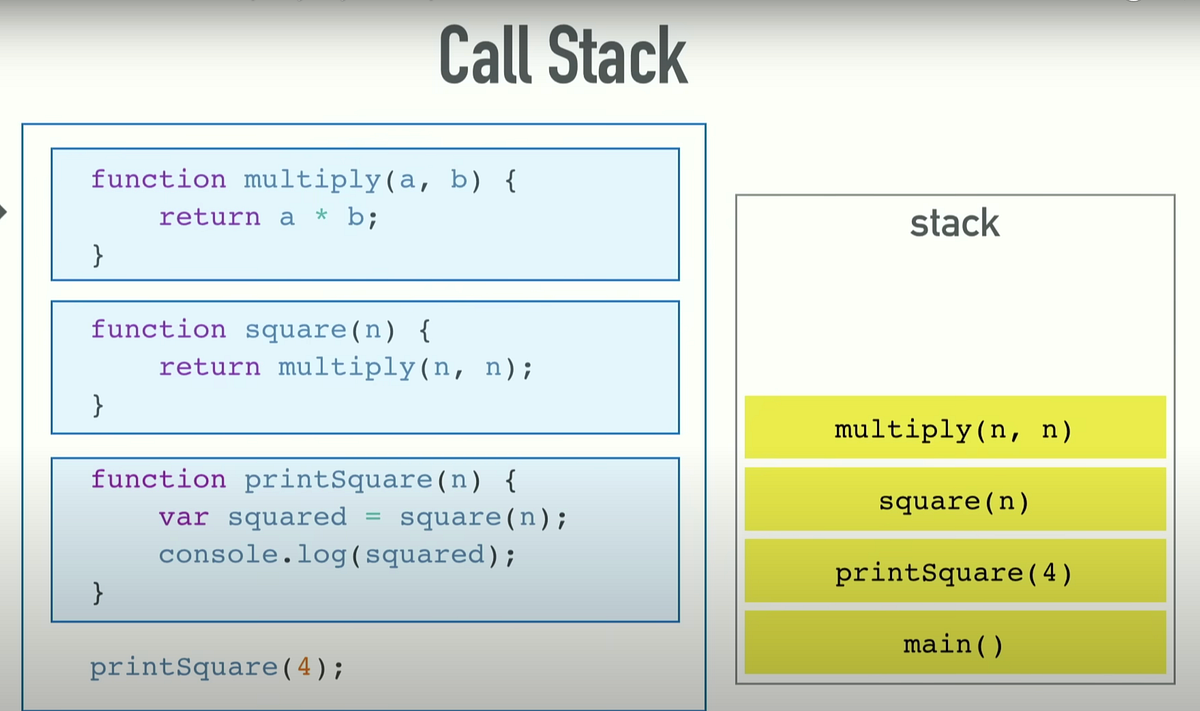 Call Stack

function multiply(a, b) {
    return a * b;
}

function square(n) {
    return multiply(n, n);
}

function printSquare(n) {
    var squared = square(n);
    console.log(squared);
}

printSquare(4);

stack

multiply(n, n)

square(n)

printSquare(4)

main()